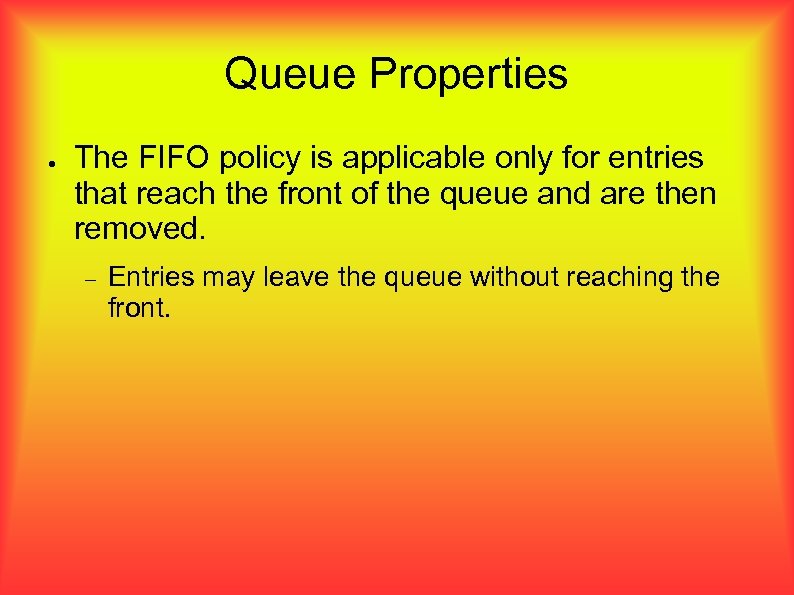 Queue Properties

● The FIFO policy is applicable only for entries that reach the front of the queue and are then removed.

– Entries may leave the queue without reaching the front.